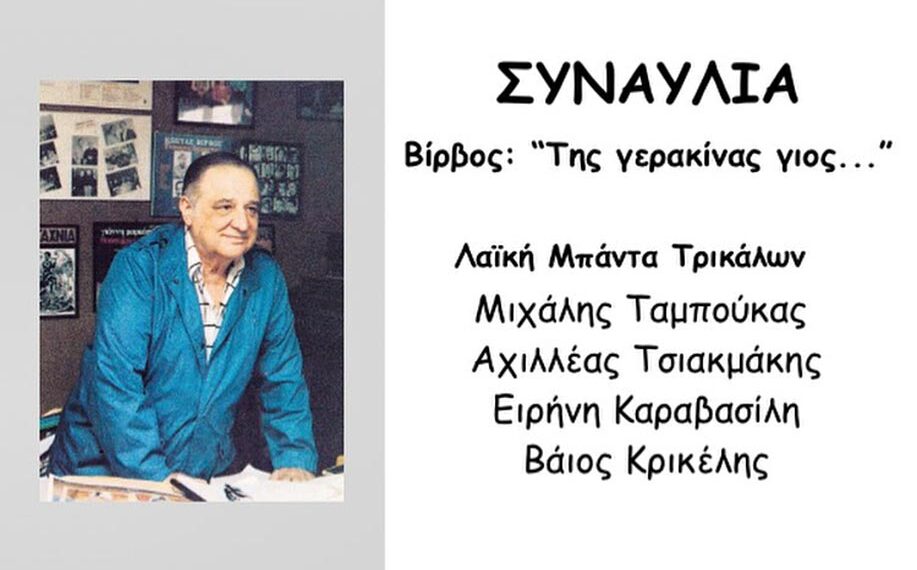 ΣΥΝΑΥΛΙΑ

Βίρβος: "Της γερακίνας γιος..."

Λαϊκή Μπάντα Τρικάλων

Μιχάλης Ταμπούκας

Αχιλλέας Τσιακμάκης

Ειρήνη Καραβασίλη

Βάιος Κρικέλης